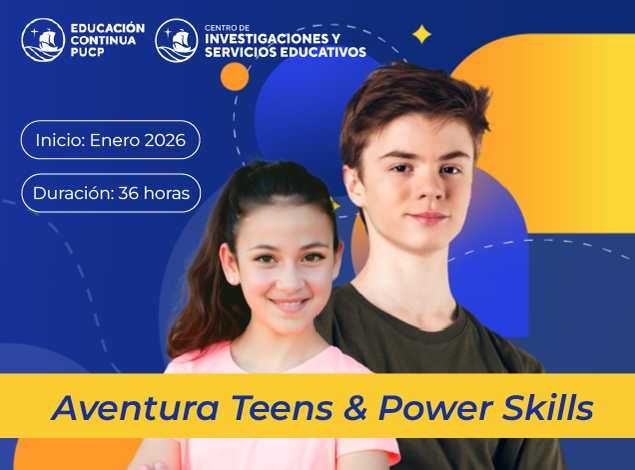 EDUCACIÓN CONTINUA PUCP

CENTRO DE INVESTIGACIONES Y SERVICIOS EDUCATIVOS

Inicio: Enero 2026

Duración: 36 horas

Aventura Teens & Power Skills